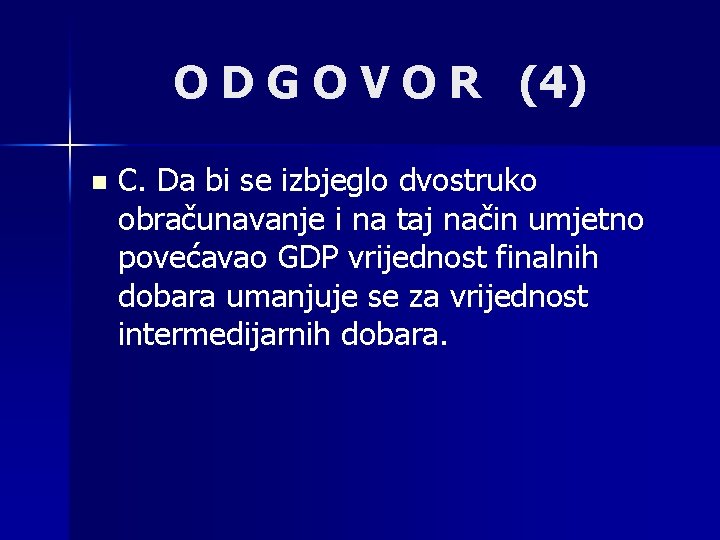 O D G O V O R (4)

C. Da bi se izbjeglo dvostruko obračunavanje i na taj način umjetno povećavao GDP vrijednost finalnih dobara umanjuje se za vrijednost intermedijarnih dobara.